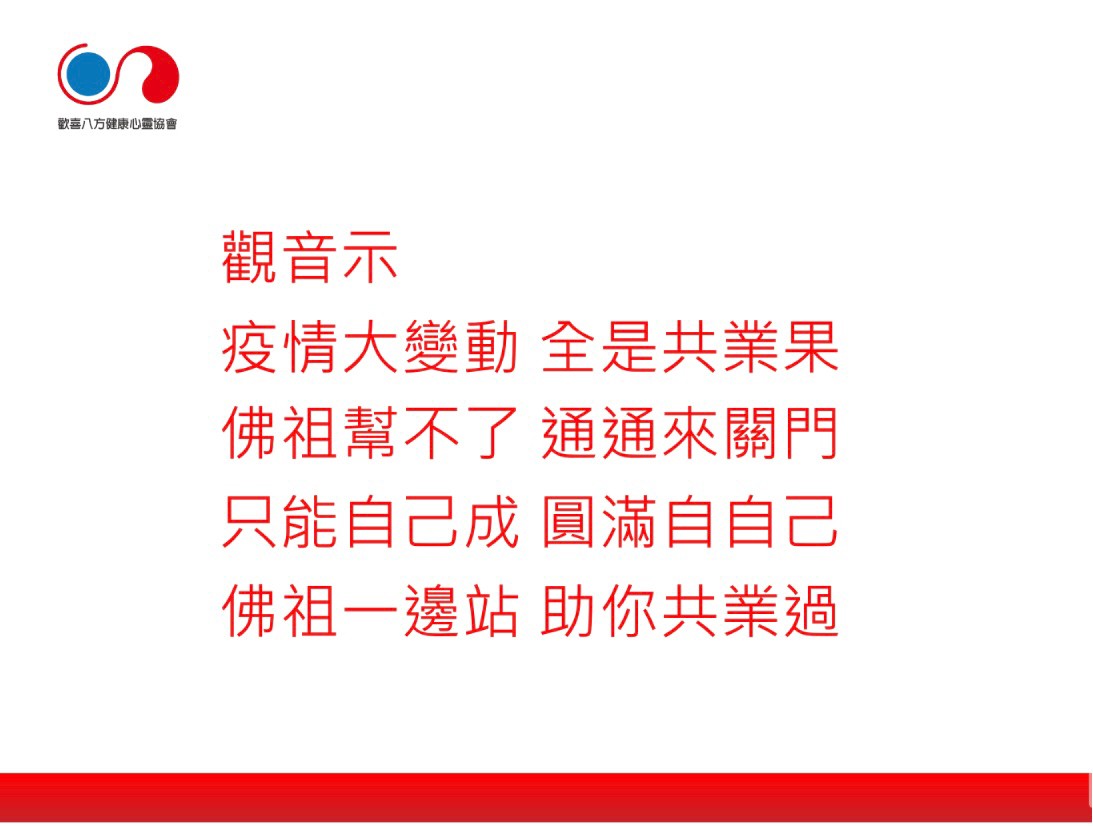 歡喜八方健康心靈協會

觀音示
疫情大變動 全是共業果
佛祖幫不了 通通來關門
只能自己成 圓滿自自己
佛祖一邊站 助你共業過